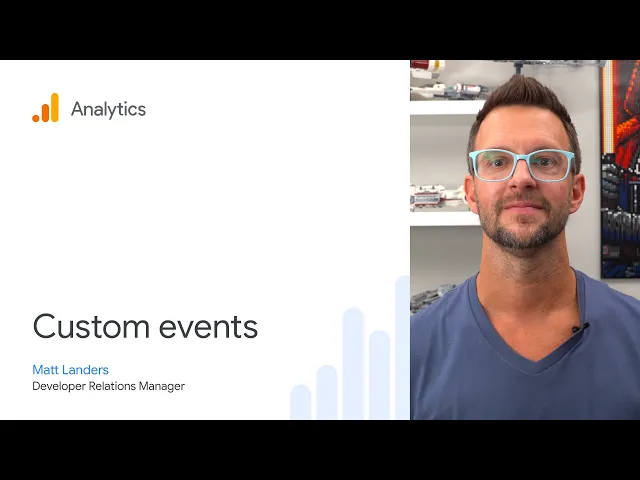 Analytics

Custom events

Matt Landers
Developer Relations Manager